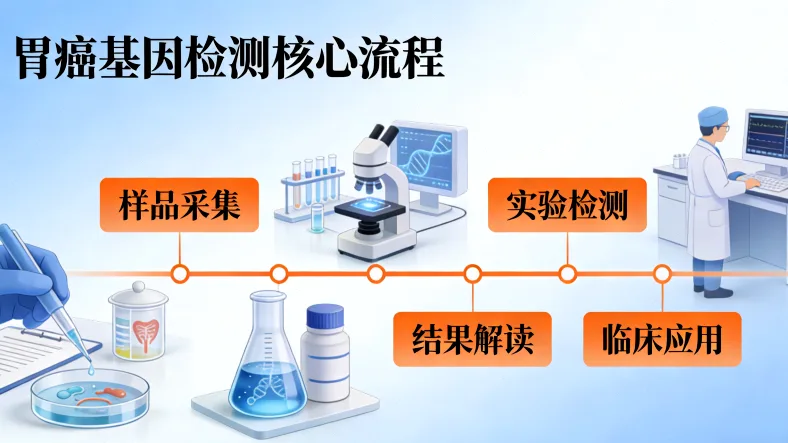 胃癌基因检测核心流程

样品采集

实验检测

结果解读

临床应用